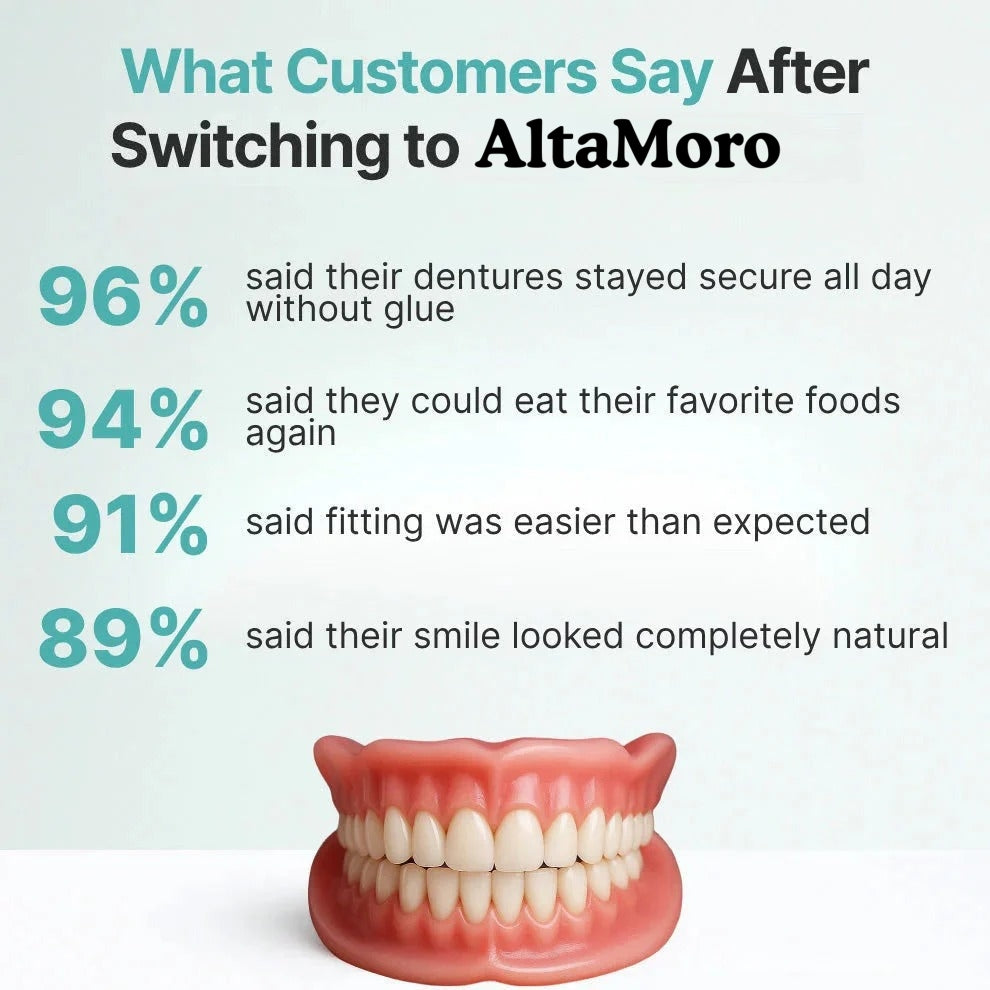 What Customers Say After Switching to AltaMoro

96% said their dentures stayed secure all day without glue

94% said they could eat their favorite foods again

91% said fitting was easier than expected

89% said their smile looked completely natural